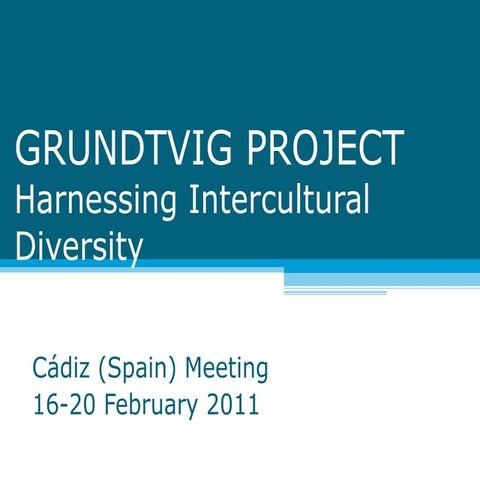 GRUNDTVIG PROJECT
Harnessing Intercultural Diversity

Cádiz (Spain) Meeting
16-20 February 2011